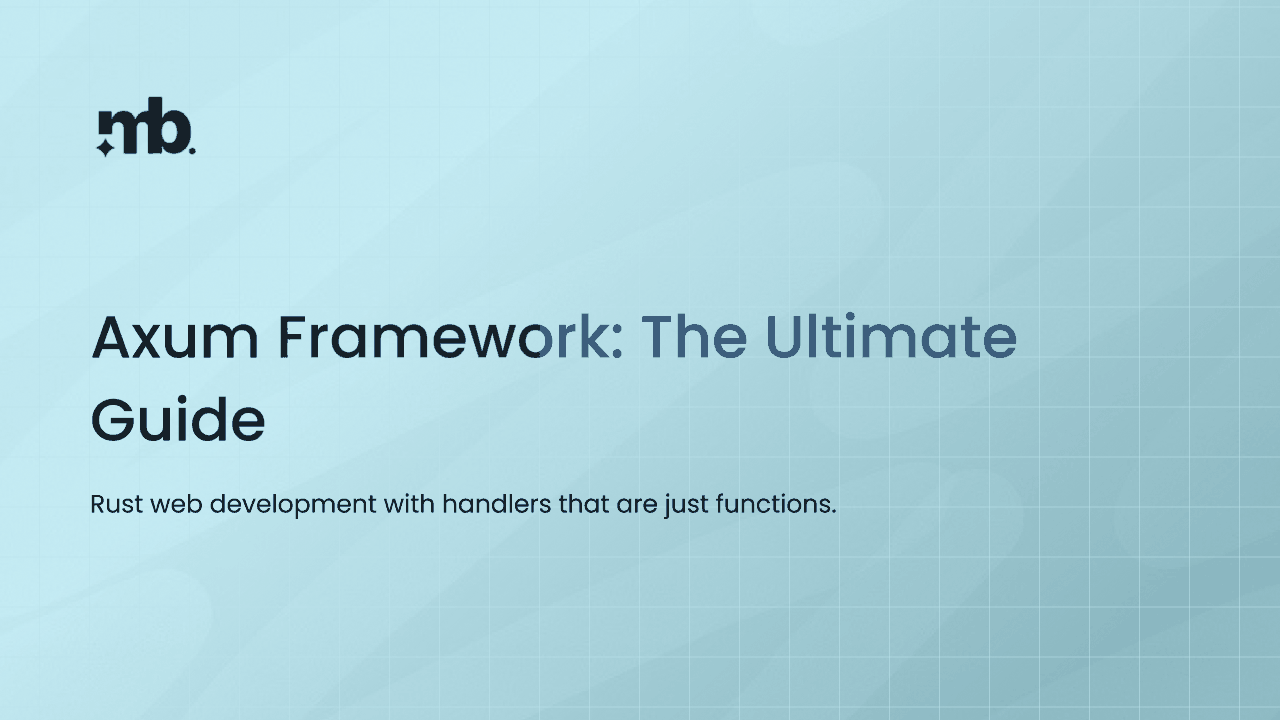 mb.

Axum Framework: The Ultimate Guide

Rust web development with handlers that are just functions.